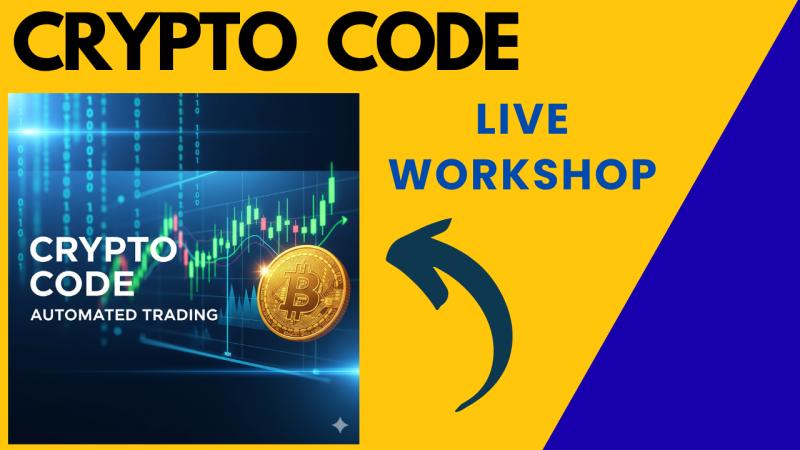 CRYPTO CODE

CRYPTO CODE
AUTOMATED TRADING

LIVE WORKSHOP